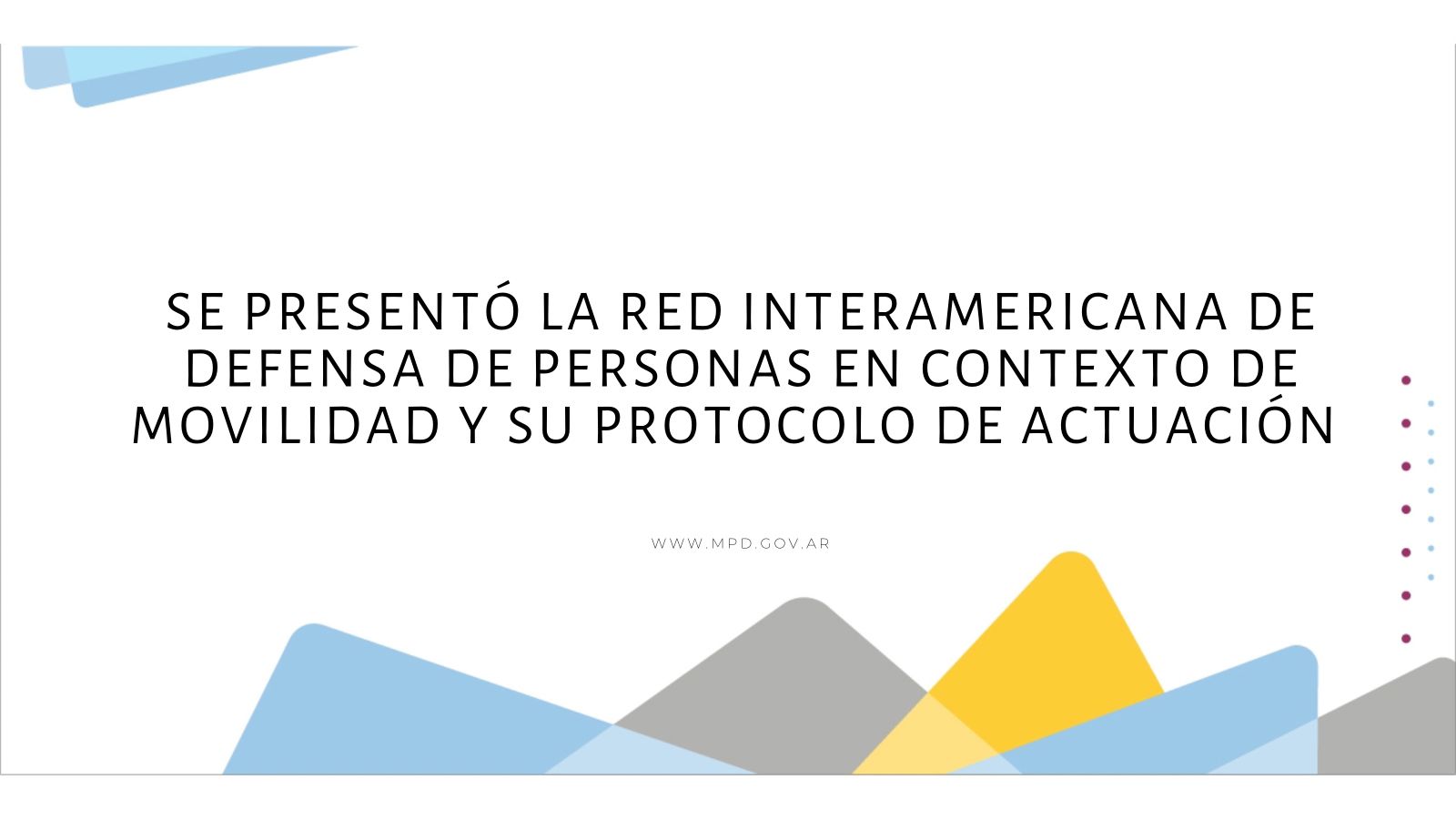 SE PRESENTÓ LA RED INTERAMERICANA DE DEFENSA DE PERSONAS EN CONTEXTO DE MOVILIDAD Y SU PROTOCOLO DE ACTUACIÓN

WWW.MPD.GOV.AR